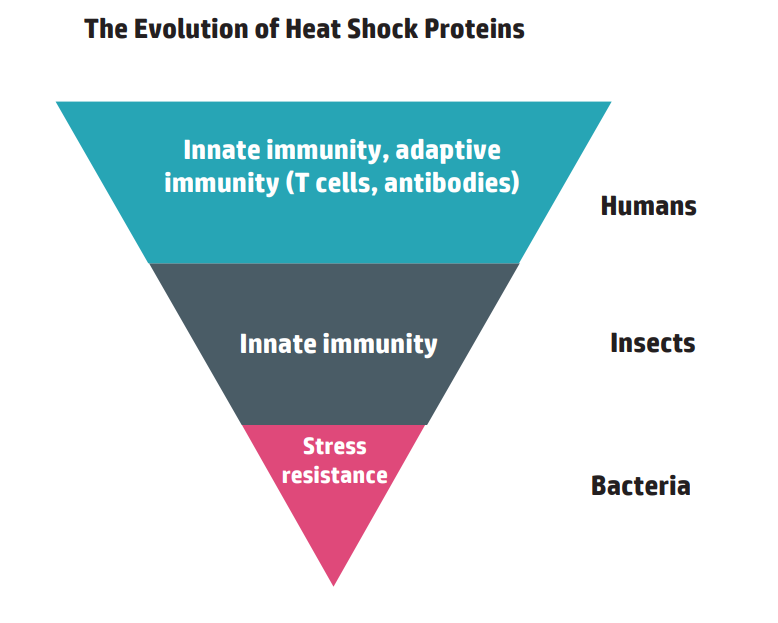 The Evolution of Heat Shock Proteins

Innate immunity, adaptive immunity (T cells, antibodies)

Humans

Innate immunity

Insects

Stress resistance

Bacteria